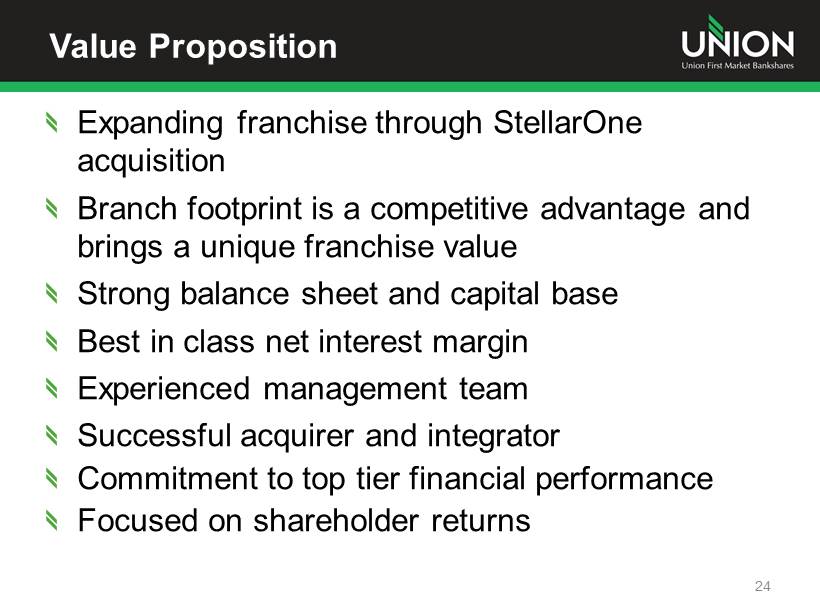 Value Proposition

UNION
Union First Market Bankshares

Expanding franchise through StellarOne acquisition

Branch footprint is a competitive advantage and brings a unique franchise value

Strong balance sheet and capital base

Best in class net interest margin

Experienced management team

Successful acquirer and integrator

Commitment to top tier financial performance

Focused on shareholder returns

24